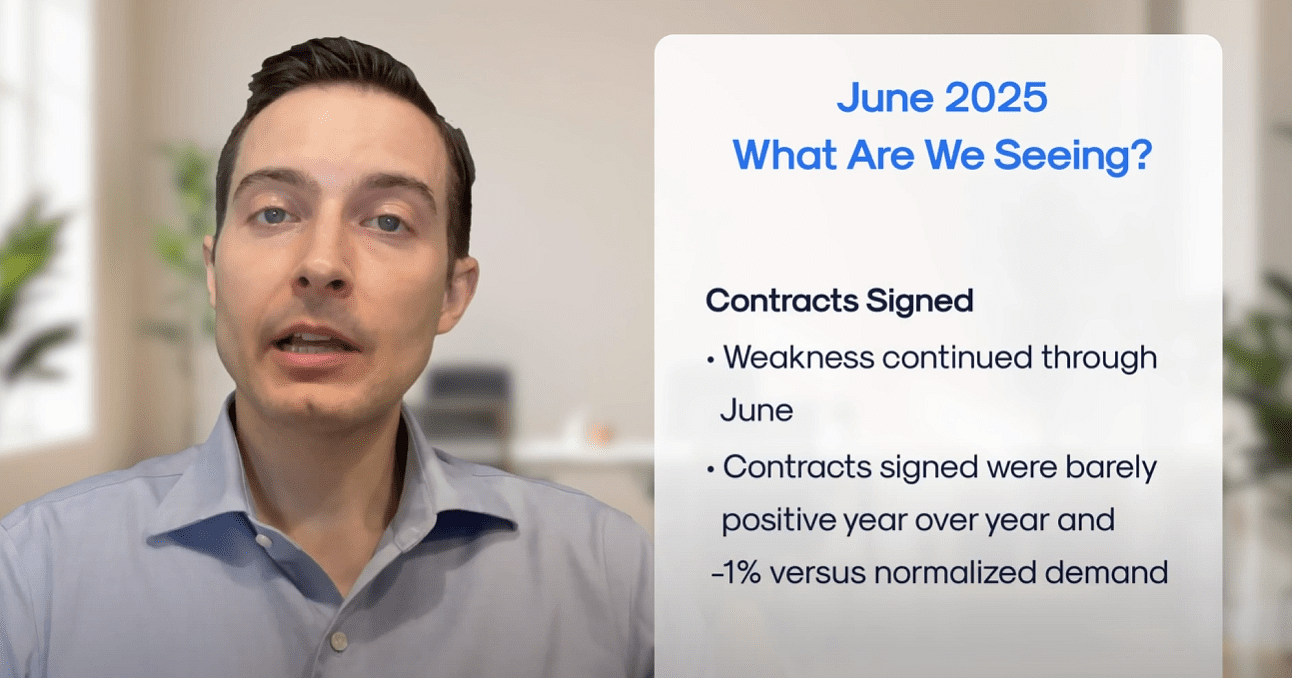 June 2025
What Are We Seeing?

Contracts Signed

• Weakness continued through June

• Contracts signed were barely positive year over year and -1% versus normalized demand